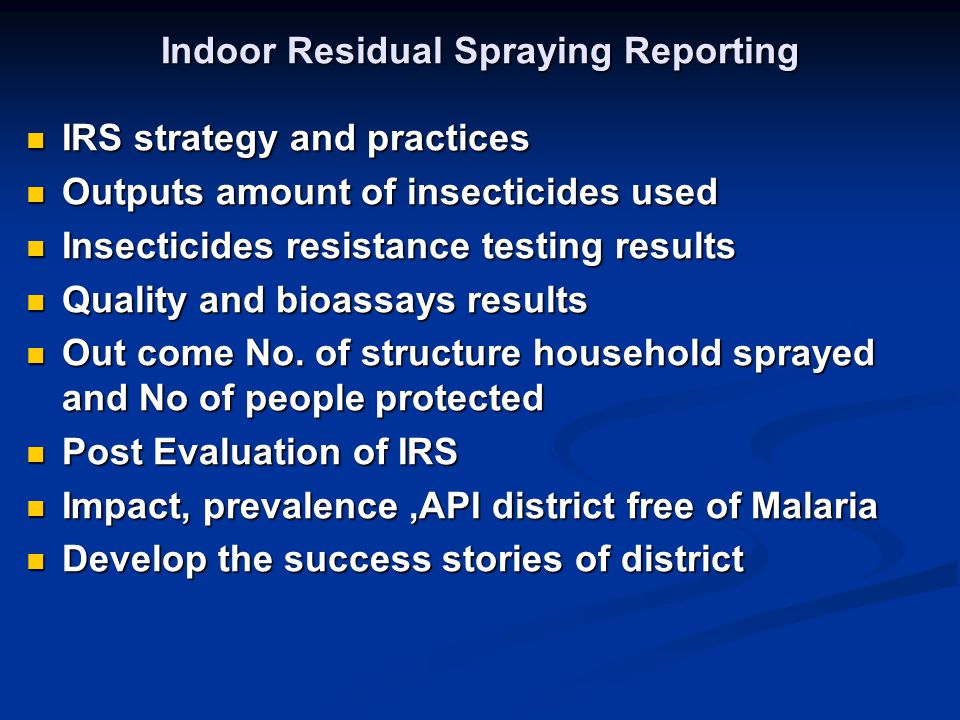 Indoor Residual Spraying Reporting

- IRS strategy and practices
- Outputs amount of insecticides used
- Insecticides resistance testing results
- Quality and bioassays results
- Out come No. of structure household sprayed and No of people protected
- Post Evaluation of IRS
- Impact, prevalence ,API district free of Malaria
- Develop the success stories of district